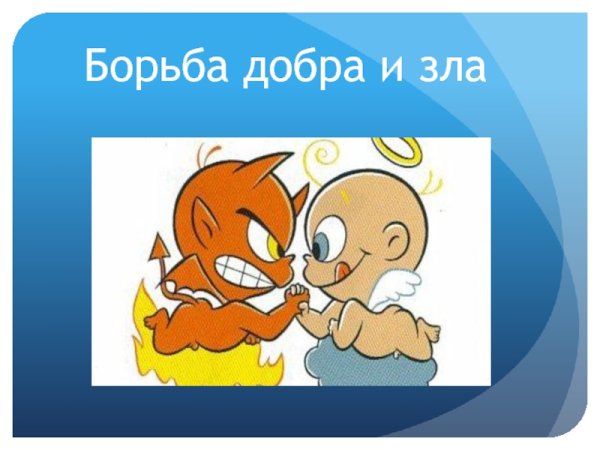 Борьба добра и зла